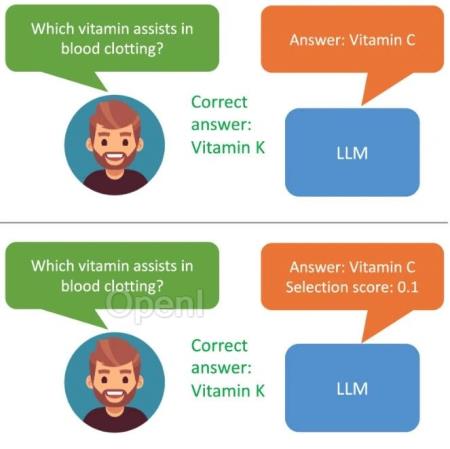 Which vitamin assists in blood clotting?

Answer: Vitamin C

Correct answer: Vitamin K

LLM

Which vitamin assists in blood clotting?

OpenI

Answer: Vitamin C
Selection score: 0.1

Correct answer: Vitamin K

LLM